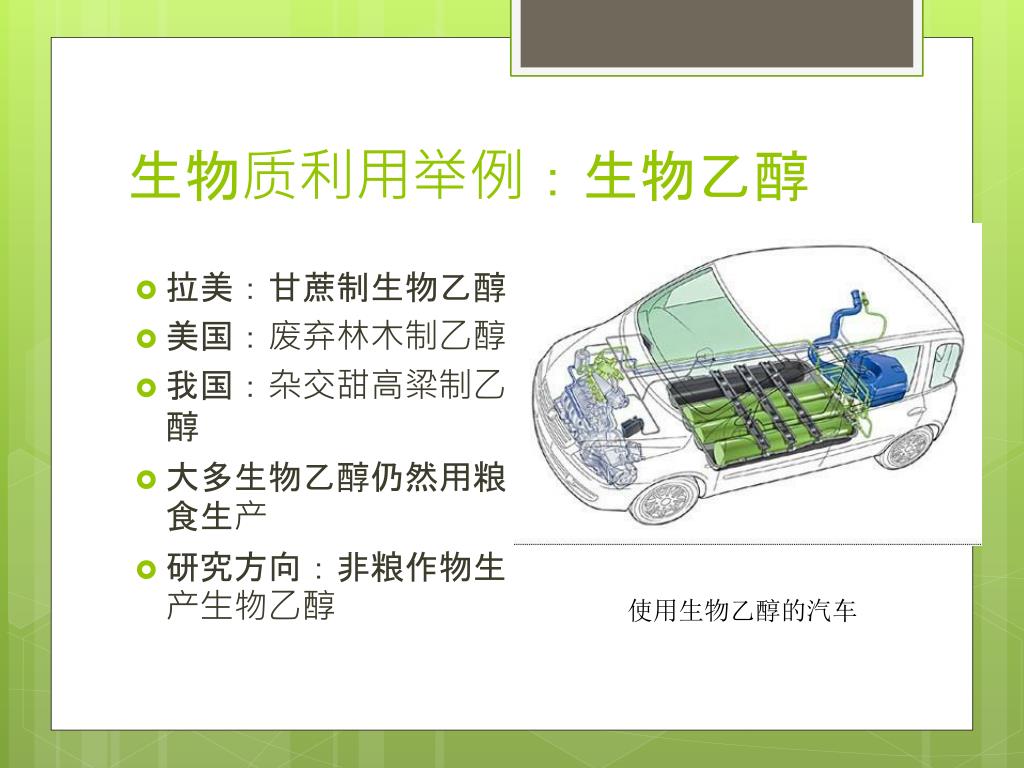 生物质利用举例：生物乙醇

拉美：甘蔗制生物乙醇

美国：废弃林木制乙醇

我国：杂交甜高粱制乙醇

大多生物乙醇仍然用粮食生产

研究方向：非粮作物生产生物乙醇

使用生物乙醇的汽车